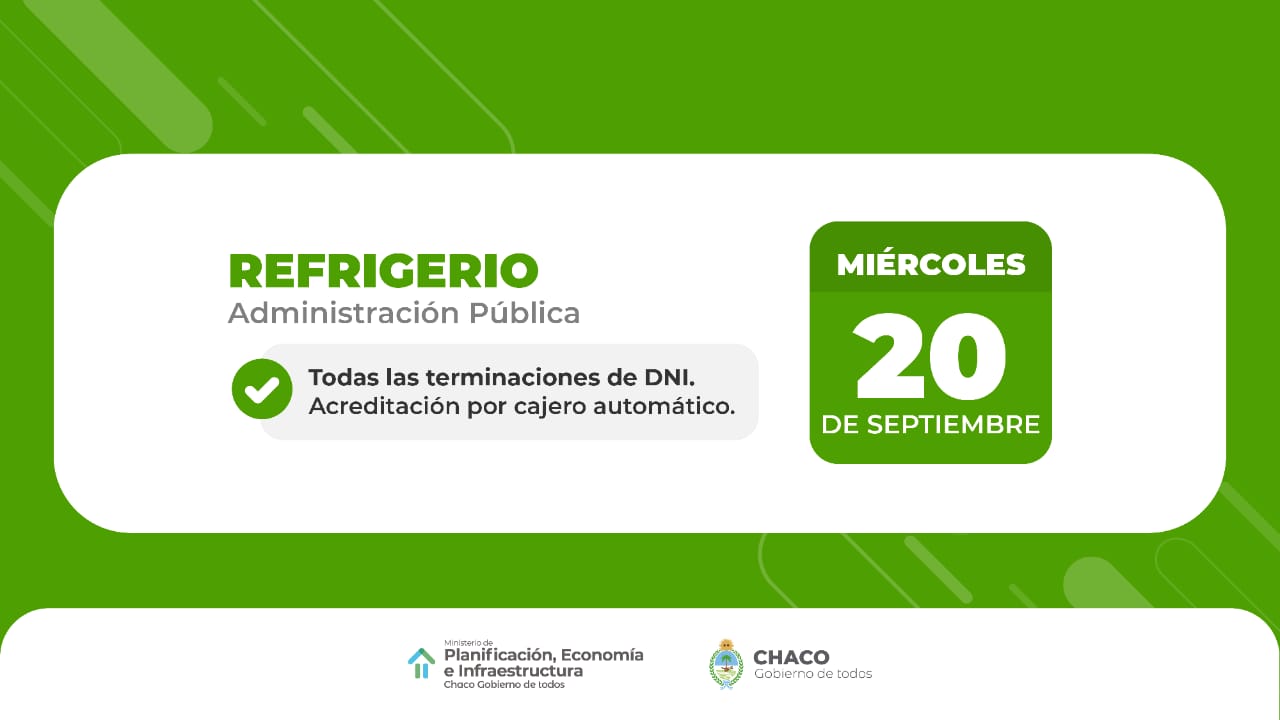 REFRIGERIO
Administración Pública

Todas las terminaciones de DNI.
Acreditación por cajero automático.

MIÉRCOLES
20
DE SEPTIEMBRE

Ministerio de
Planificación, Economía
e Infraestructura
Chaco Gobierno de todos

CHACO
Gobierno de todos